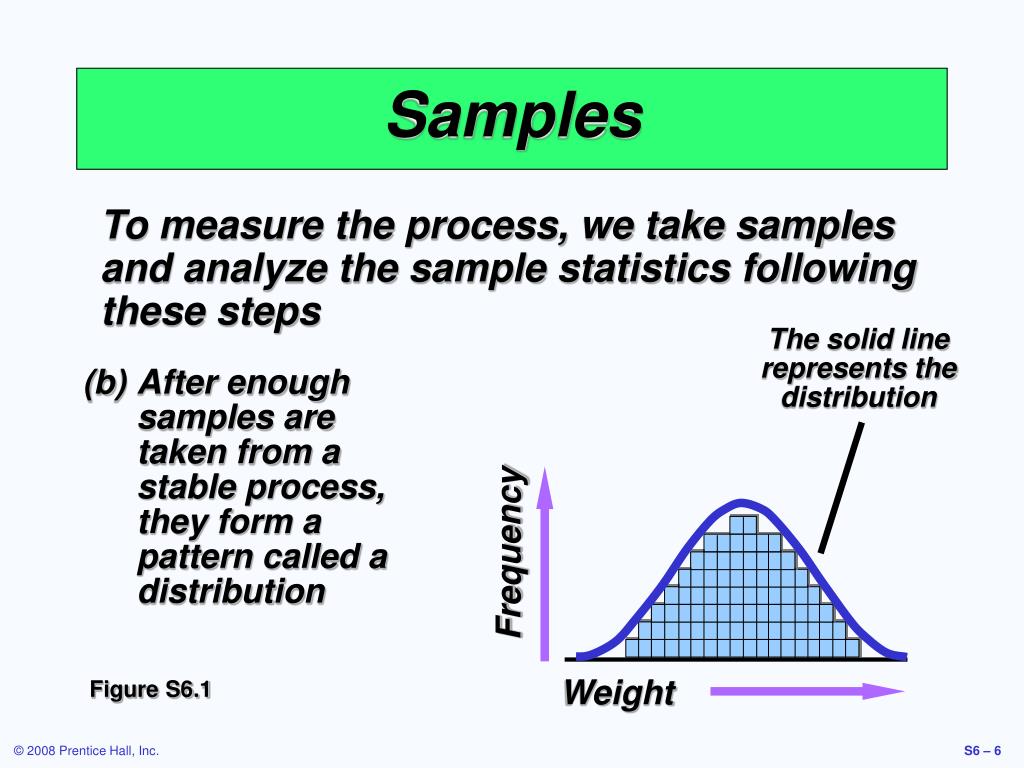 Samples

To measure the process, we take samples and analyze the sample statistics following these steps

(b) After enough samples are taken from a stable process, they form a pattern called a distribution

The solid line represents the distribution

Frequency

Weight

Figure S6.1

© 2008 Prentice Hall, Inc.

S6 – 6